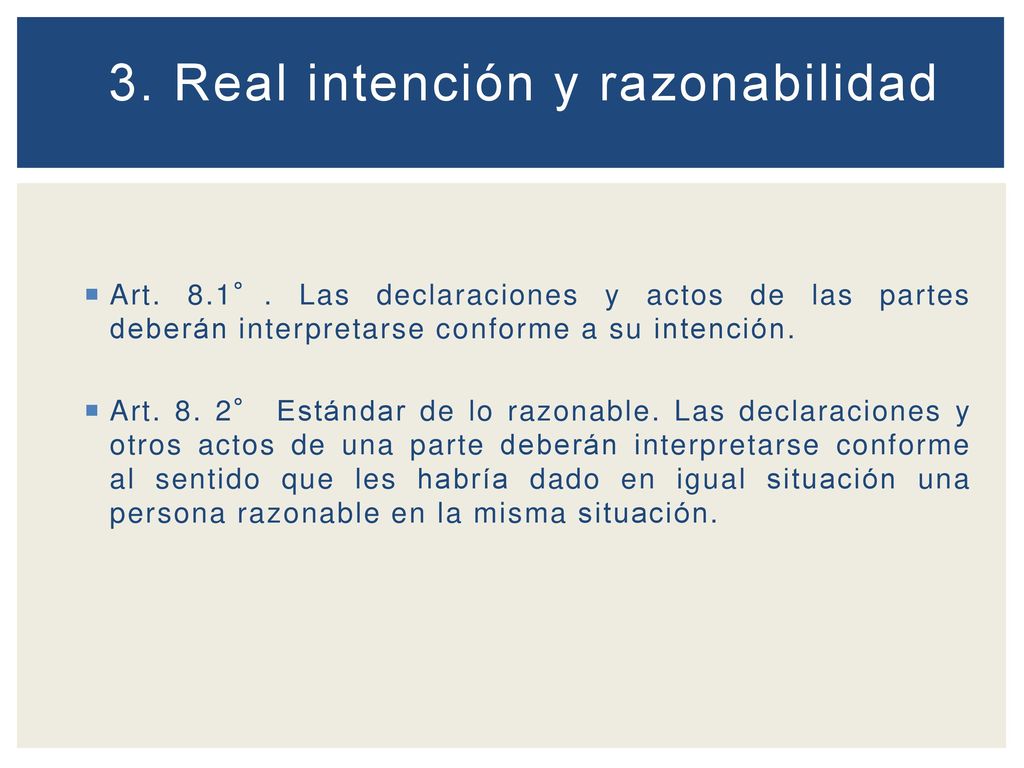 3. Real intención y razonabilidad

Art. 8.1° . Las declaraciones y actos de las partes deberán interpretarse conforme a su intención.

Art. 8. 2° Estándar de lo razonable. Las declaraciones y otros actos de una parte deberán interpretarse conforme al sentido que les habría dado en igual situación una persona razonable en la misma situación.